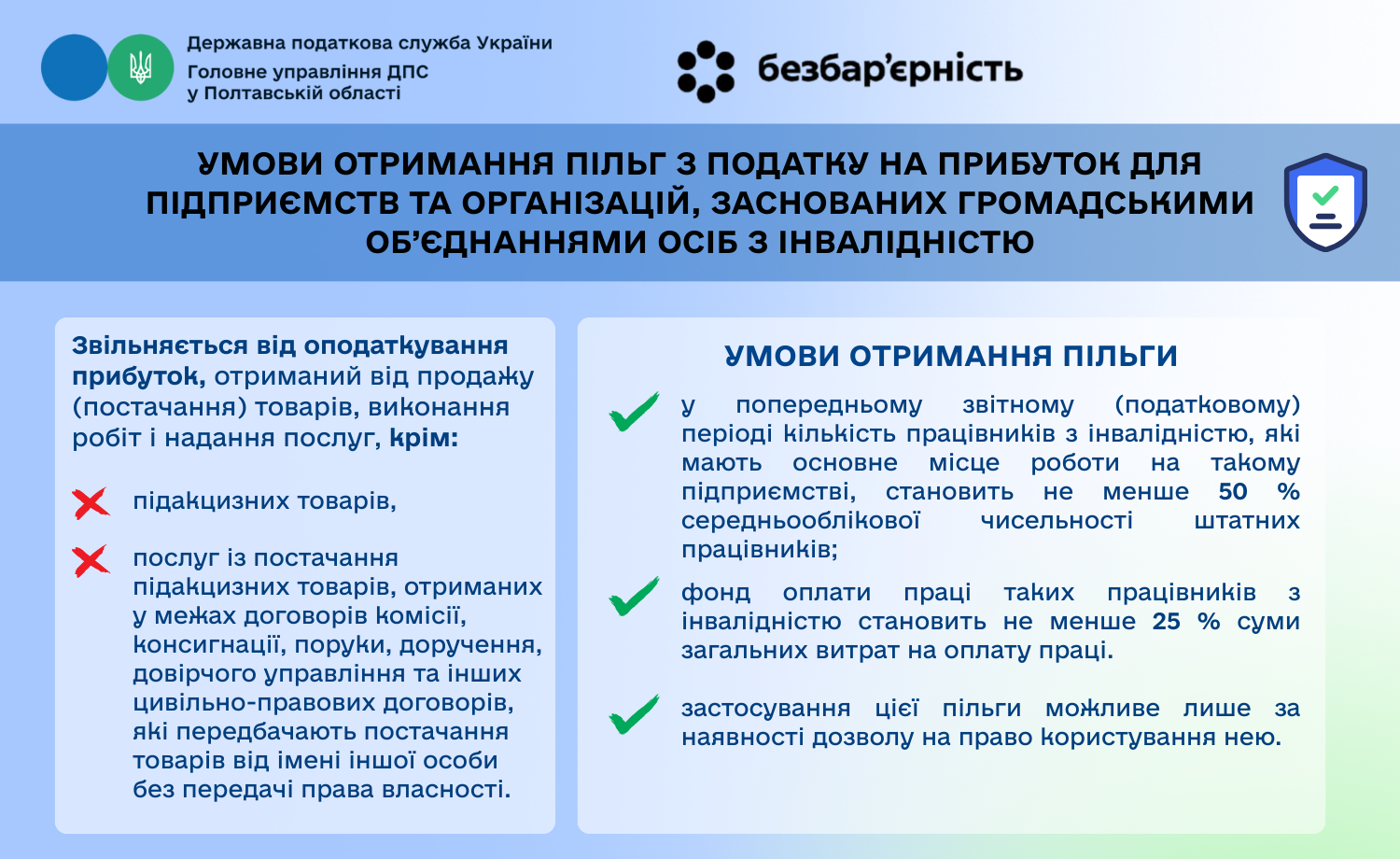 Державна податкова служба України
Головне управління ДПС у Полтавській області

безбар'єрність

УМОВИ ОТРИМАННЯ ПІЛЬГ З ПОДАТКУ НА ПРИБУТОК ДЛЯ ПІДПРИЄМСТВ ТА ОРГАНІЗАЦІЙ, ЗАСНОВАНИХ ГРОМАДСЬКИМИ ОБ'ЄДНАННЯМИ ОСІБ З ІНВАЛІДНІСТЮ

Звільняється від оподаткування прибуток, отриманий від продажу (постачання) товарів, виконання робіт і надання послуг, крім:

підакцизних товарів,

послуг із постачання підакцизних товарів, отриманих у межах договорів комісії, консигнації, поруки, доручення, довірчого управління та інших цивільно-правових договорів, які передбачають постачання товарів від імені іншої особи без передачі права власності.

УМОВИ ОТРИМАННЯ ПІЛЬГИ

у попередньому звітному (податковому) періоді кількість працівників з інвалідністю, які мають основне місце роботи на такому підприємстві, становить не менше 50 % середньооблікової чисельності штатних працівників;

фонд оплати праці таких працівників з інвалідністю становить не менше 25 % суми загальних витрат на оплату праці.

застосування цієї пільги можливе лише за наявності дозволу на право користування нею.